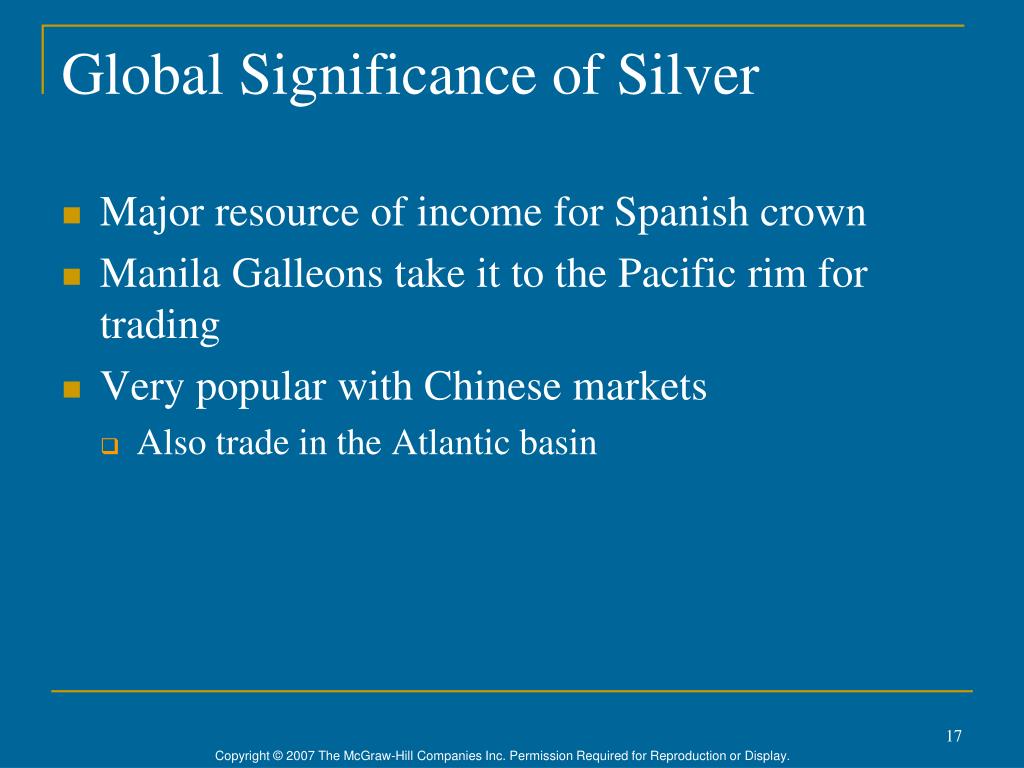 Global Significance of Silver

- Major resource of income for Spanish crown
- Manila Galleons take it to the Pacific rim for trading
- Very popular with Chinese markets
  - Also trade in the Atlantic basin

17

Copyright © 2007 The McGraw-Hill Companies Inc. Permission Required for Reproduction or Display.